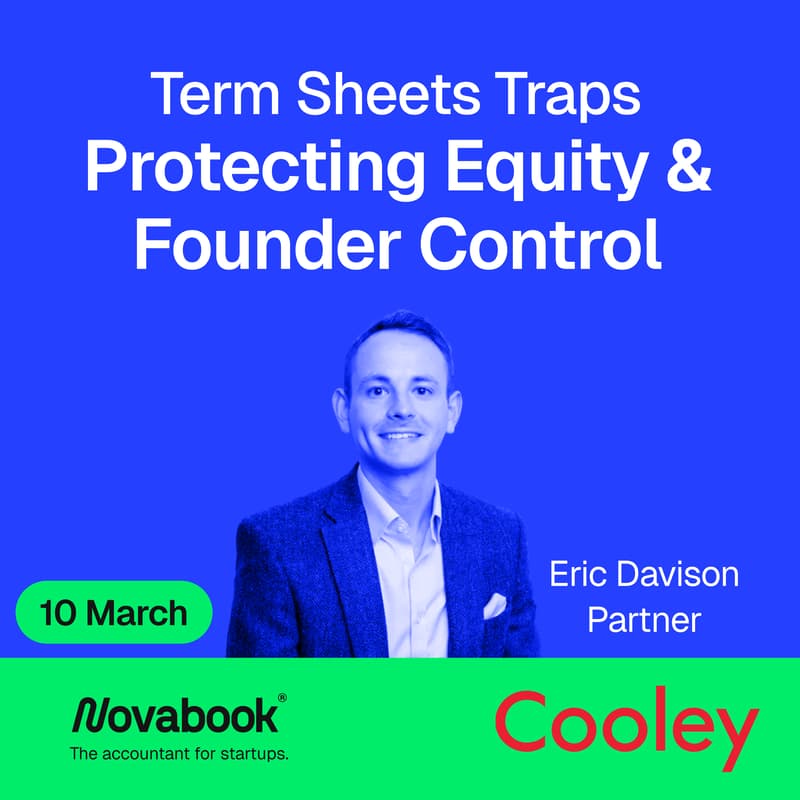 Term Sheets Traps
Protecting Equity & Founder Control

10 March

Eric Davison
Partner

Novabook®
The accountant for startups.

Cooley